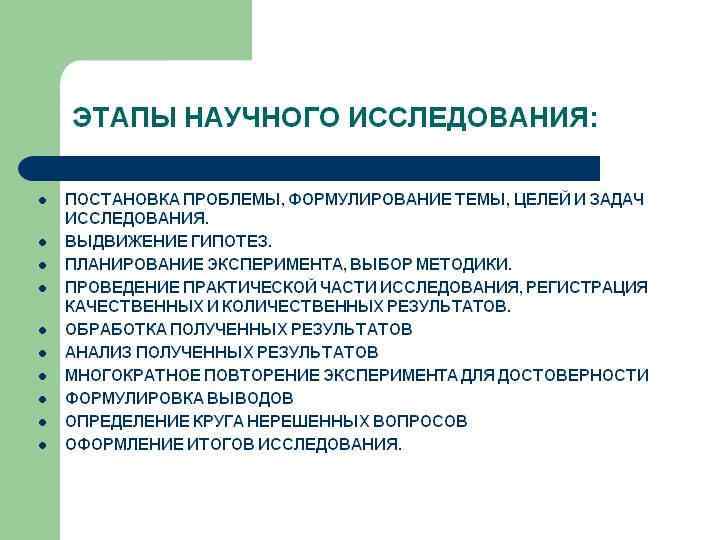 ЭТАПЫ НАУЧНОГО ИССЛЕДОВАНИЯ:

- ПОСТАНОВКА ПРОБЛЕМЫ, ФОРМУЛИРОВАНИЕ ТЕМЫ, ЦЕЛЕЙ И ЗАДАЧ ИССЛЕДОВАНИЯ.
- ВЫДВИЖЕНИЕ ГИПОТЕЗ.
- ПЛАНИРОВАНИЕ ЭКСПЕРИМЕНТА, ВЫБОР МЕТОДИКИ.
- ПРОВЕДЕНИЕ ПРАКТИЧЕСКОЙ ЧАСТИ ИССЛЕДОВАНИЯ, РЕГИСТРАЦИЯ КАЧЕСТВЕННЫХ И КОЛИЧЕСТВЕННЫХ РЕЗУЛЬТАТОВ.
- ОБРАБОТКА ПОЛУЧЕННЫХ РЕЗУЛЬТАТОВ
- АНАЛИЗ ПОЛУЧЕННЫХ РЕЗУЛЬТАТОВ
- МНОГОКРАТНОЕ ПОВТОРЕНИЕ ЭКСПЕРИМЕНТА ДЛЯ ДОСТОВЕРНОСТИ
- ФОРМУЛИРОВКА ВЫВОДОВ
- ОПРЕДЕЛЕНИЕ КРУГА НЕРЕШЕННЫХ ВОПРОСОВ
- ОФОРМЛЕНИЕ ИТОГОВ ИССЛЕДОВАНИЯ.